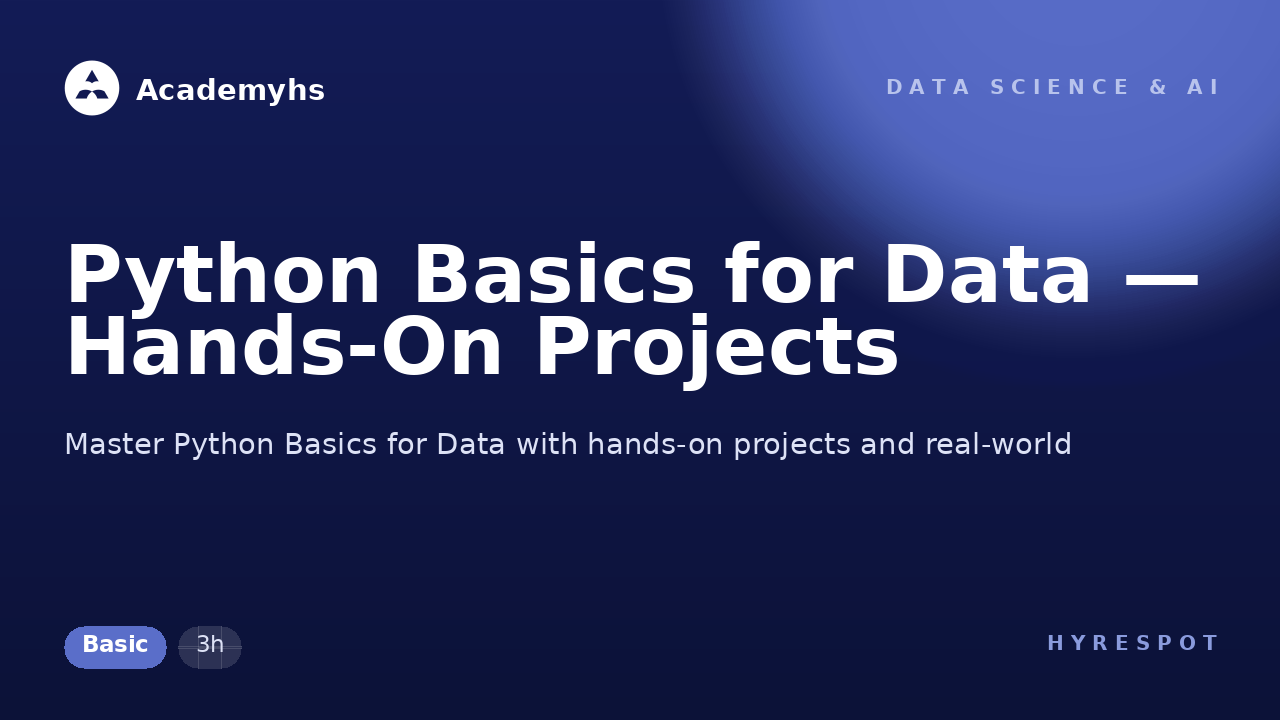 Academyhs

DATA SCIENCE & AI

Python Basics for Data — Hands-On Projects

Master Python Basics for Data with hands-on projects and real-world

Basic 3h

HYRESPOT